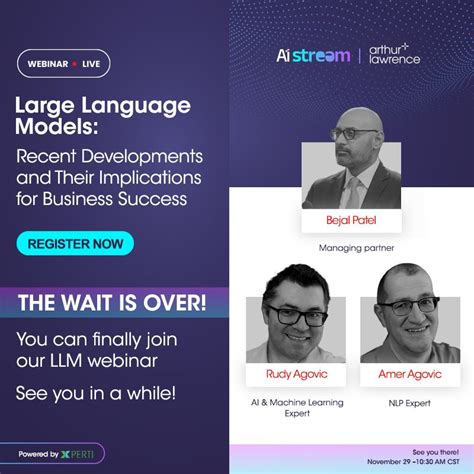 WEBINAR • LIVE

Large Language Models:

Recent Developments and Their Implications for Business Success

REGISTER NOW

THE WAIT IS OVER!

You can finally join our LLM webinar

See you in a while!

Powered by XPERTI

Ai stream | arthur lawrence

Bejal Patel

Managing partner

Rudy Agovic

AI & Machine Learning Expert

Amer Agovic

NLP Expert

See you there!
November 29 -10:30 AM CST